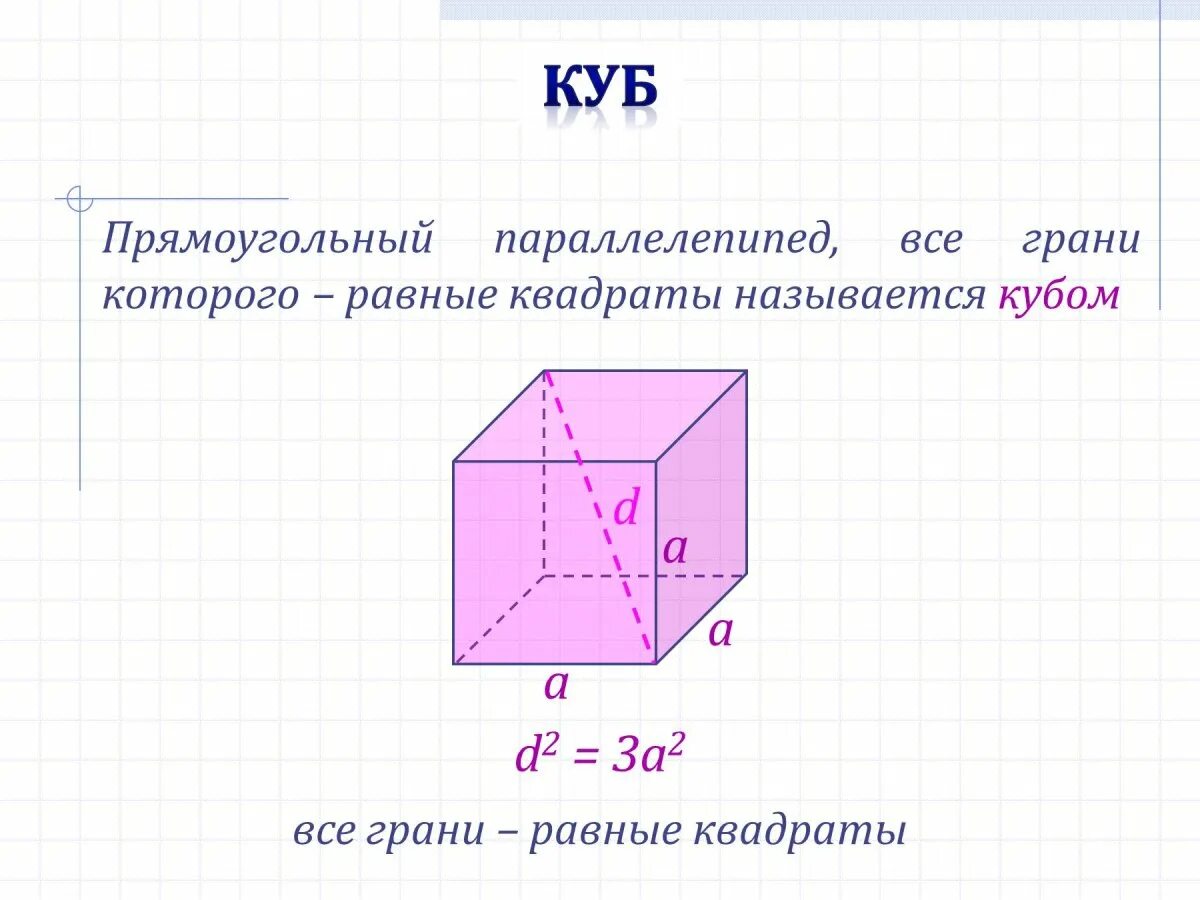 КУБ

Прямоугольный параллелепипед, все грани которого – равные квадраты называется кубом

$d$

$a$

$a$

$a$

$d^2 = 3a^2$

все грани – равные квадраты